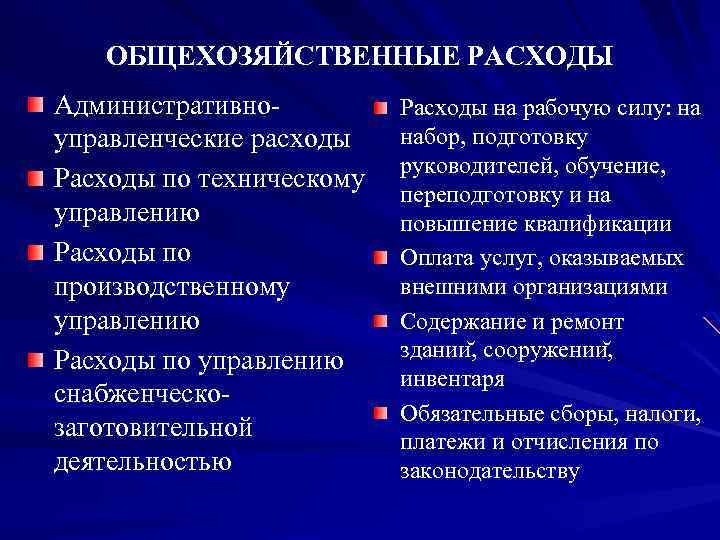 ОБЩЕХОЗЯЙСТВЕННЫЕ РАСХОДЫ

Административно-управленческие расходы

Расходы по техническому управлению

Расходы по производственному управлению

Расходы по управлению снабженческо-заготовительной деятельностью

Расходы на рабочую силу: на набор, подготовку руководителей, обучение, переподготовку и на повышение квалификации

Оплата услуг, оказываемых внешними организациями

Содержание и ремонт зданий, сооружений, инвентаря

Обязательные сборы, налоги, платежи и отчисления по законодательству